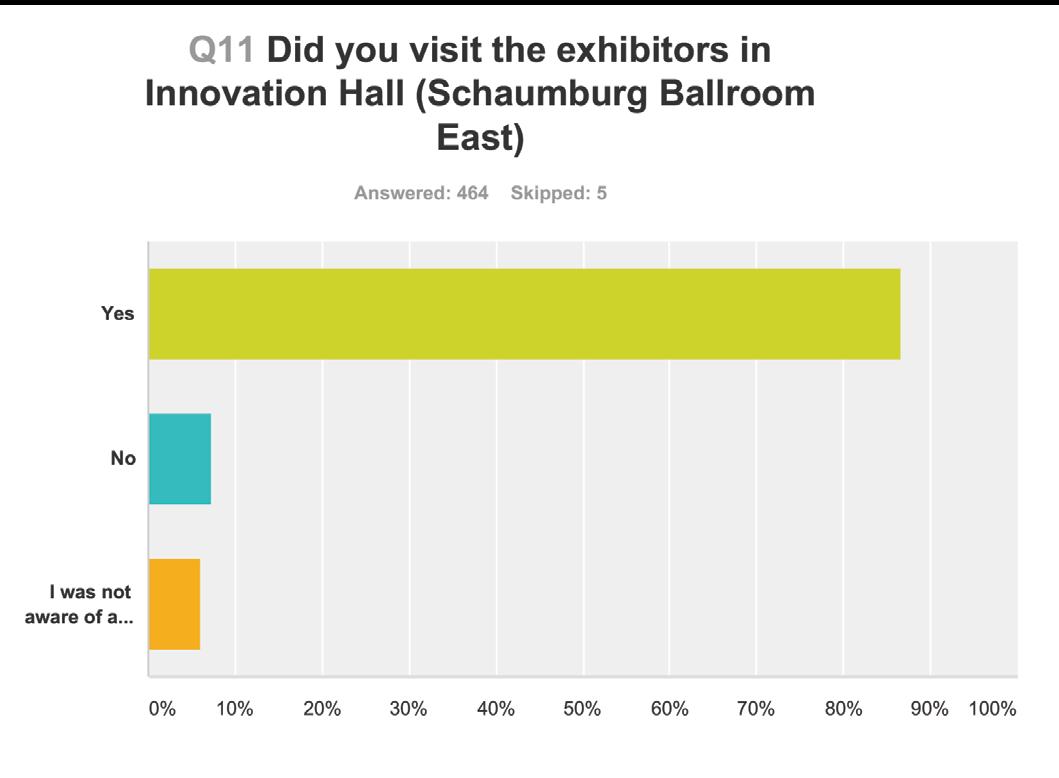 Q11 Did you visit the exhibitors in Innovation Hall (Schaumburg Ballroom East)

Answered: 464 Skipped: 5

Yes

No

I was not aware of a...

0% 10% 20% 30% 40% 50% 60% 70% 80% 90% 100%